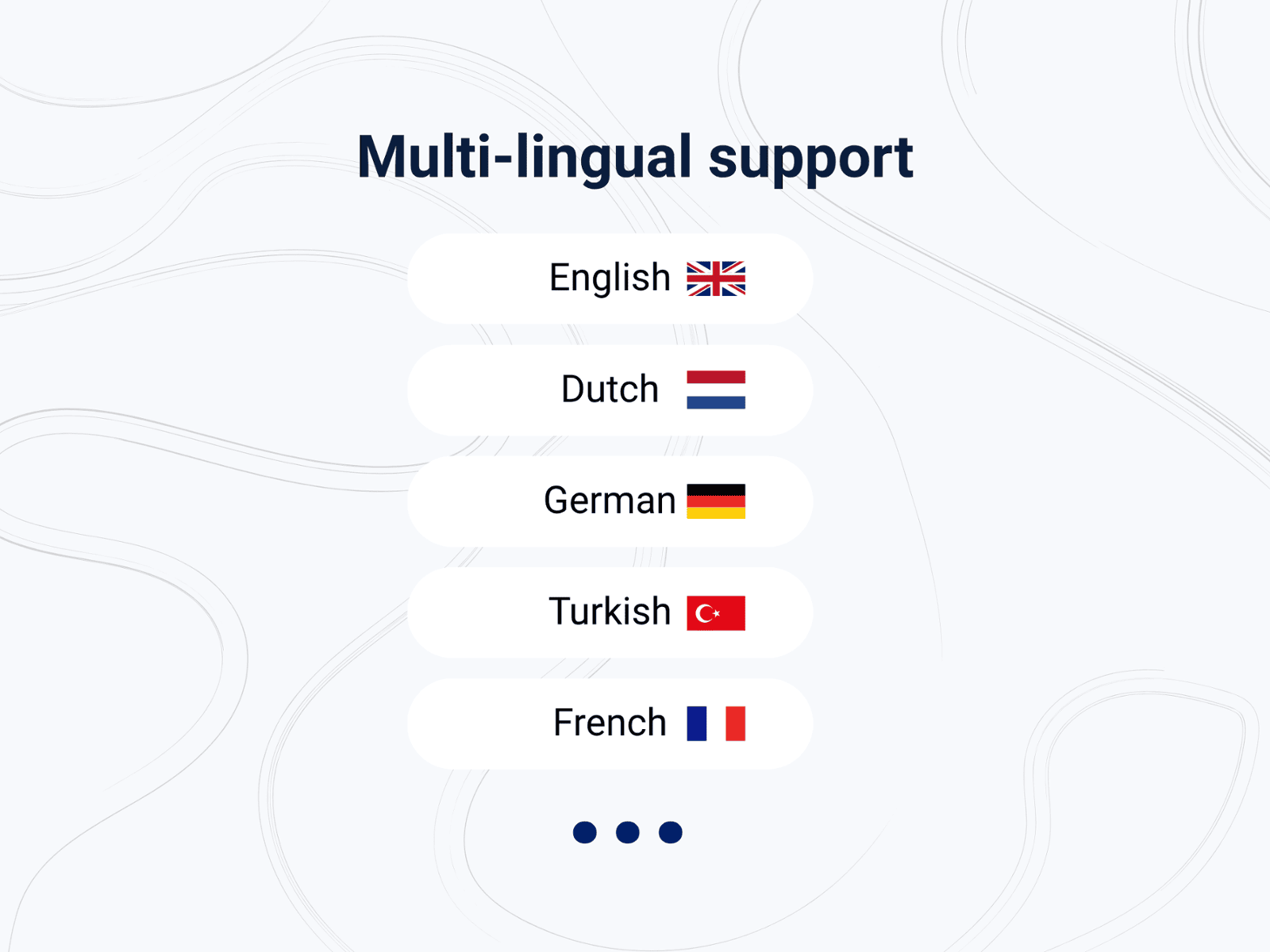 Multi-lingual support

English

Dutch

German

Turkish

French